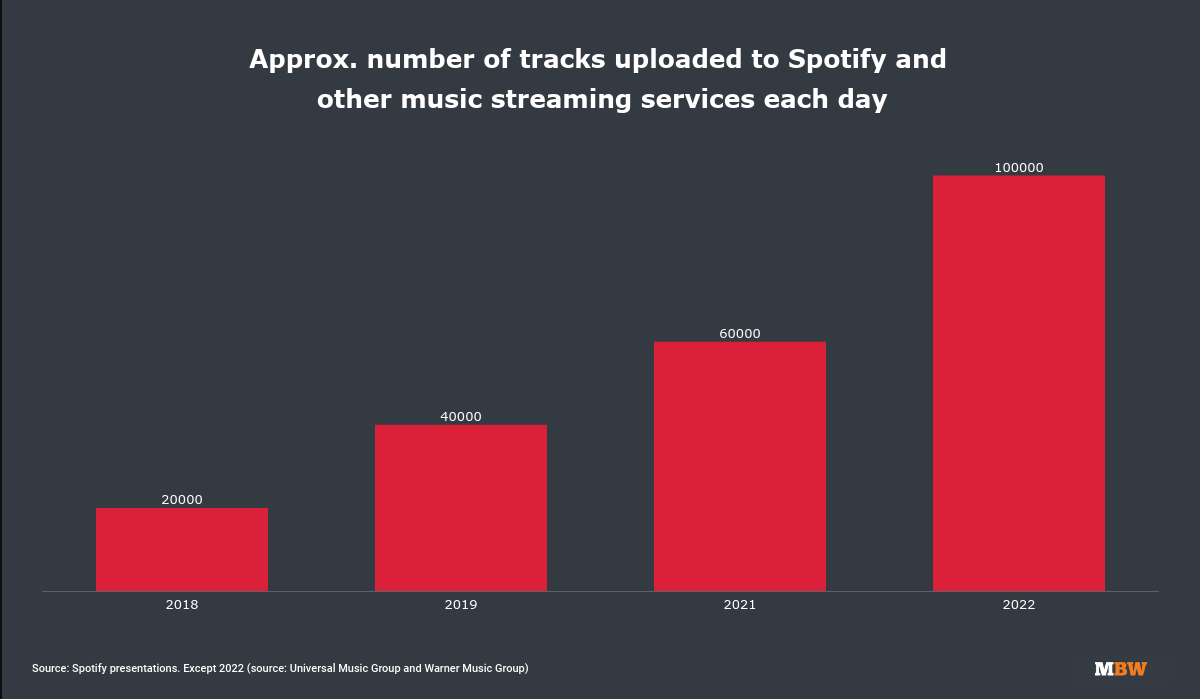 Approx. number of tracks uploaded to Spotify and other music streaming services each day

20000
40000
60000
100000

2018
2019
2021
2022

Source: Spotify presentations. Except 2022 (source: Universal Music Group and Warner Music Group)

MBW